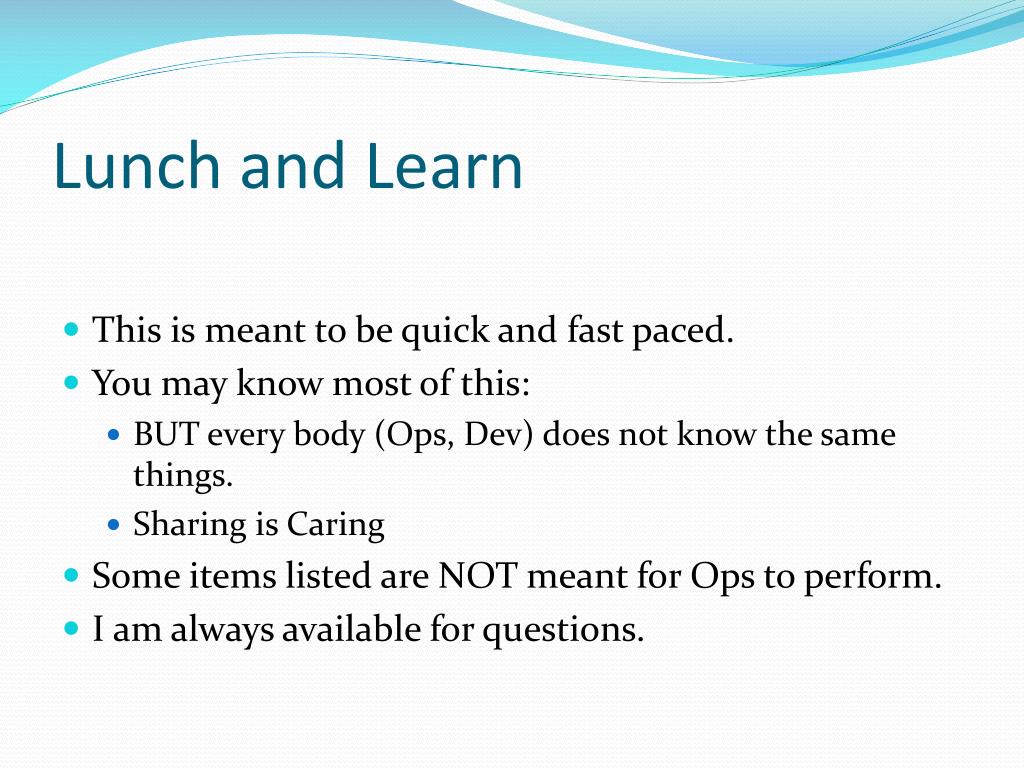 Lunch and Learn

- This is meant to be quick and fast paced.
- You may know most of this:
  - BUT every body (Ops, Dev) does not know the same things.
  - Sharing is Caring
- Some items listed are NOT meant for Ops to perform.
- I am always available for questions.